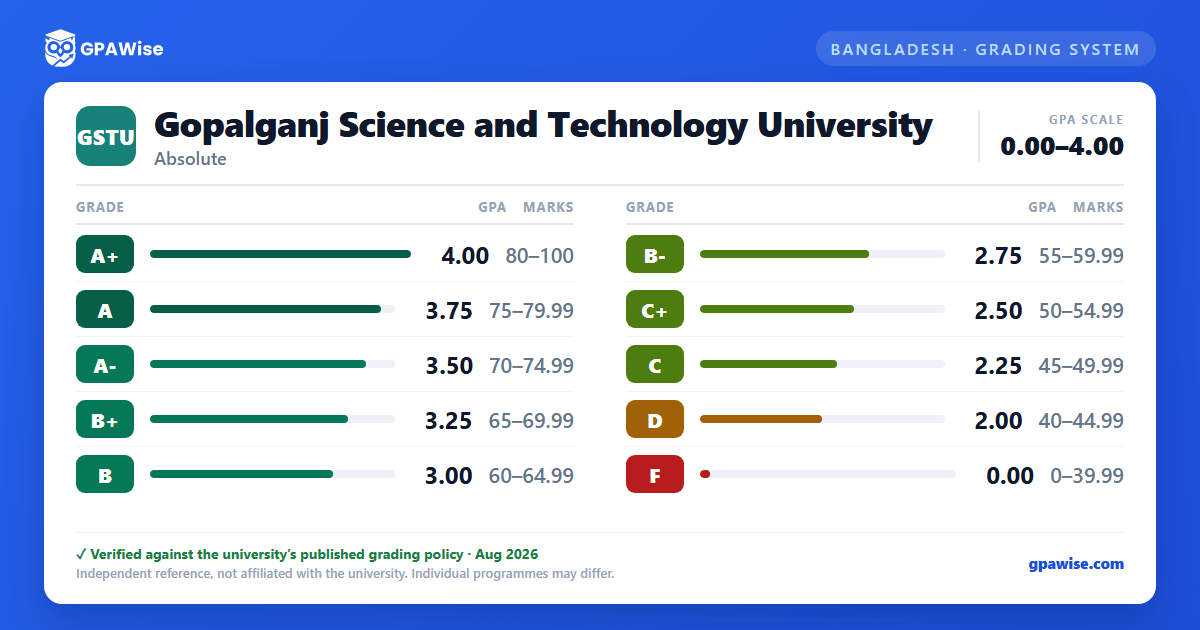 GPAWise

BANGLADESH · GRADING SYSTEM

GSTU

Gopalganj Science and Technology University

Absolute

GPA SCALE
0.00–4.00

| GRADE | GPA | MARKS |
|---|---|---|
| A+ | 4.00 | 80–100 |
| A | 3.75 | 75–79.99 |
| A- | 3.50 | 70–74.99 |
| B+ | 3.25 | 65–69.99 |
| B | 3.00 | 60–64.99 |

| GRADE | GPA | MARKS |
|---|---|---|
| B- | 2.75 | 55–59.99 |
| C+ | 2.50 | 50–54.99 |
| C | 2.25 | 45–49.99 |
| D | 2.00 | 40–44.99 |
| F | 0.00 | 0–39.99 |

✓ Verified against the university's published grading policy · Aug 2026
Independent reference, not affiliated with the university. Individual programmes may differ.

gpawise.com